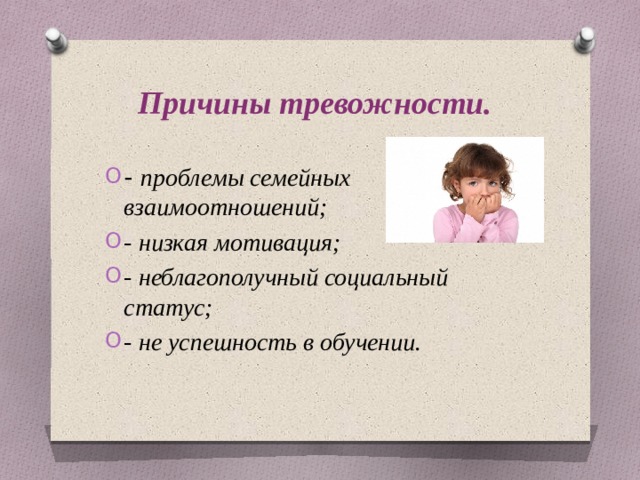 Причины тревожности.

- проблемы семейных взаимоотношений;

- низкая мотивация;

- неблагополучный социальный статус;

- не успешность в обучении.